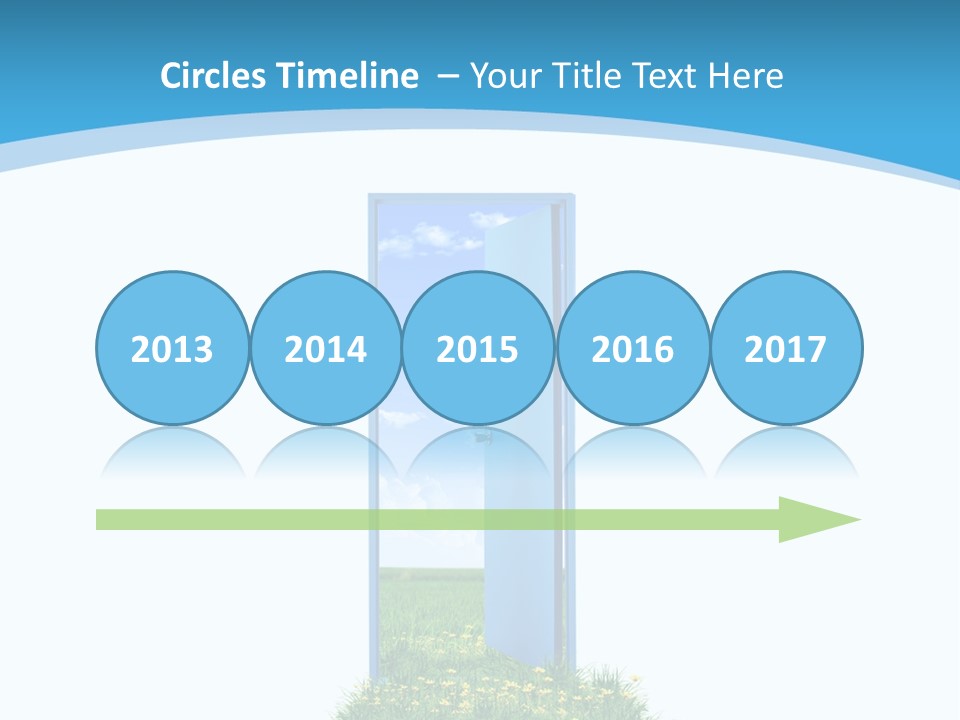 Circles Timeline – Your Title Text Here

2013

2014

2015

2016

2017